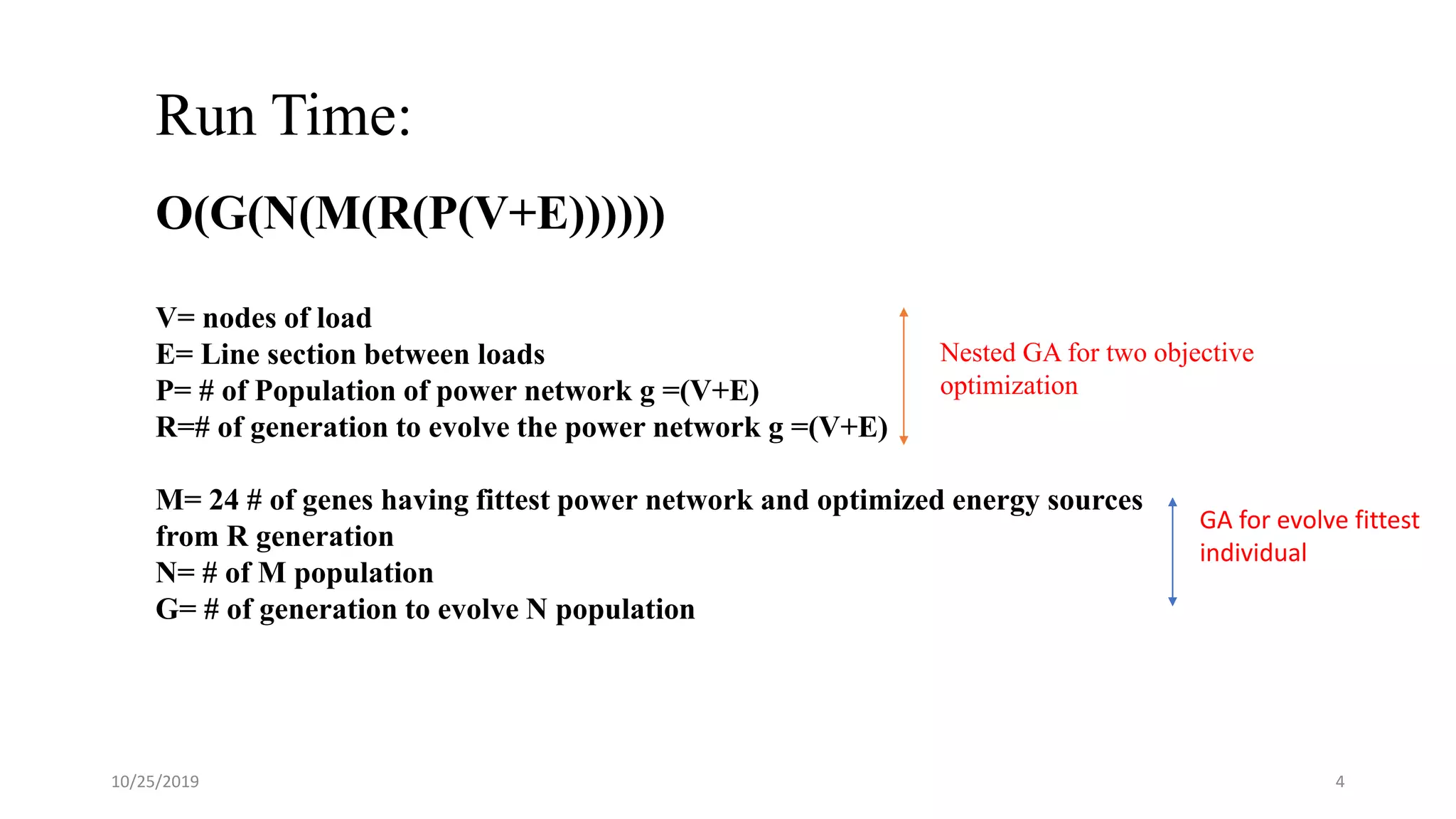 Run Time:

O(G(N(M(R(P(V+E))))))

V= nodes of load
E= Line section between loads
P= # of Population of power network g =(V+E)
R=# of generation to evolve the power network g =(V+E)

Nested GA for two objective optimization

M= 24 # of genes having fittest power network and optimized energy sources from R generation
N= # of M population
G= # of generation to evolve N population

GA for evolve fittest individual

10/25/2019

4